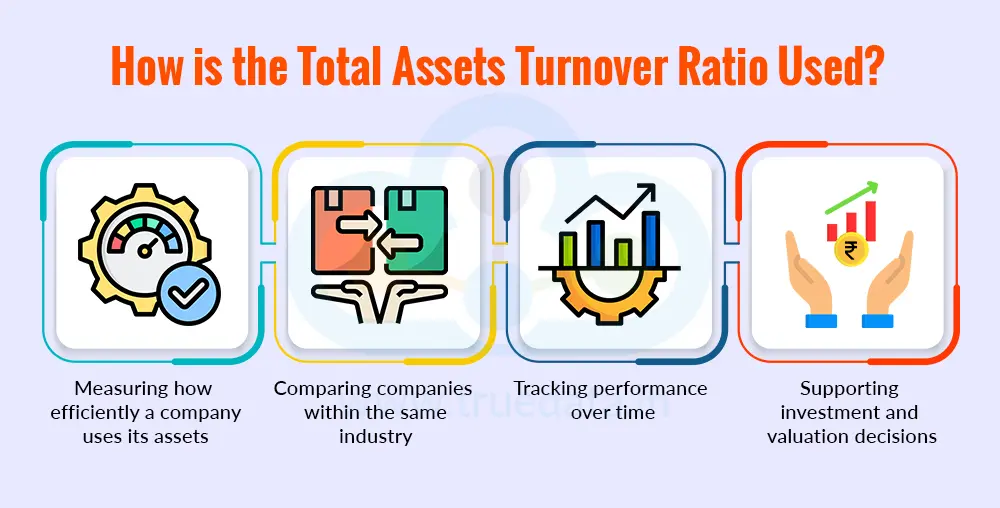 How is the Total Assets Turnover Ratio Used?

Measuring how efficiently a company uses its assets

Comparing companies within the same industry

Tracking performance over time

Supporting investment and valuation decisions